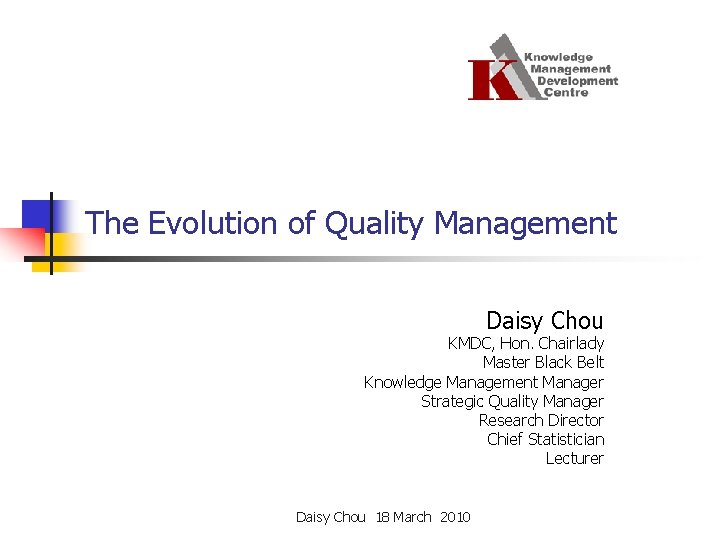 K Knowledge Management Development Centre

The Evolution of Quality Management

Daisy Chou
KMDC, Hon. Chairlady
Master Black Belt
Knowledge Management Manager
Strategic Quality Manager
Research Director
Chief Statistician
Lecturer

Daisy Chou 18 March 2010